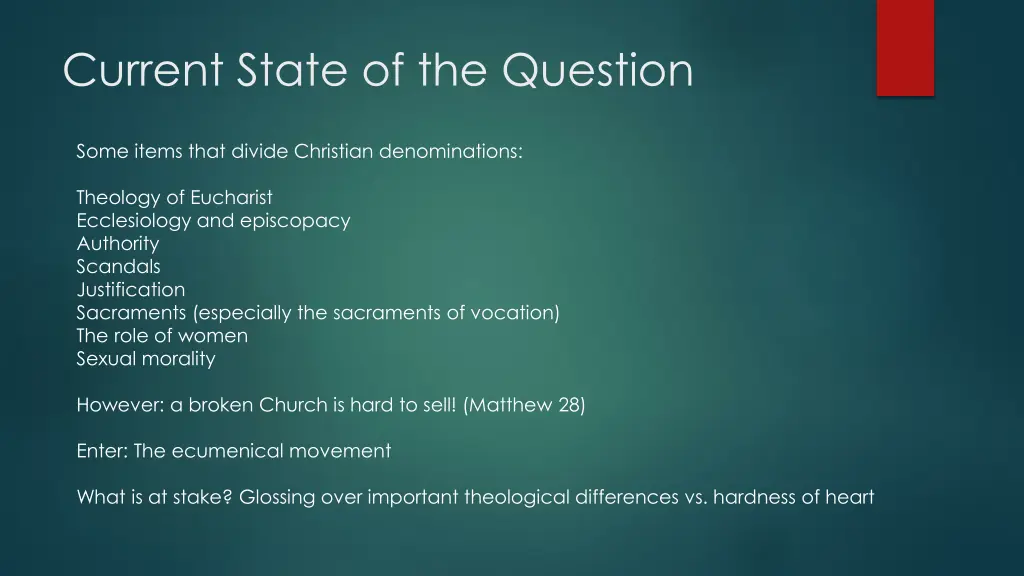 Current State of the Question

Some items that divide Christian denominations:

Theology of Eucharist
Ecclesiology and episcopacy
Authority
Scandals
Justification
Sacraments (especially the sacraments of vocation)
The role of women
Sexual morality

However: a broken Church is hard to sell! (Matthew 28)

Enter: The ecumenical movement

What is at stake? Glossing over important theological differences vs. hardness of heart